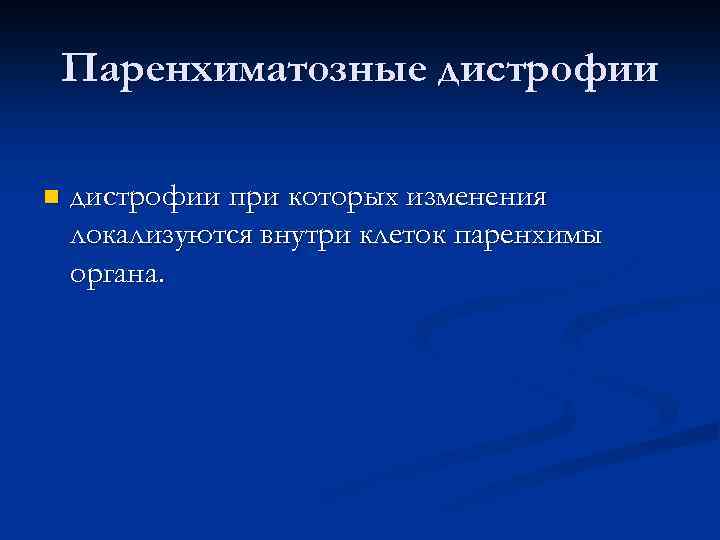 Паренхиматозные дистрофии

дистрофии при которых изменения локализуются внутри клеток паренхимы органа.